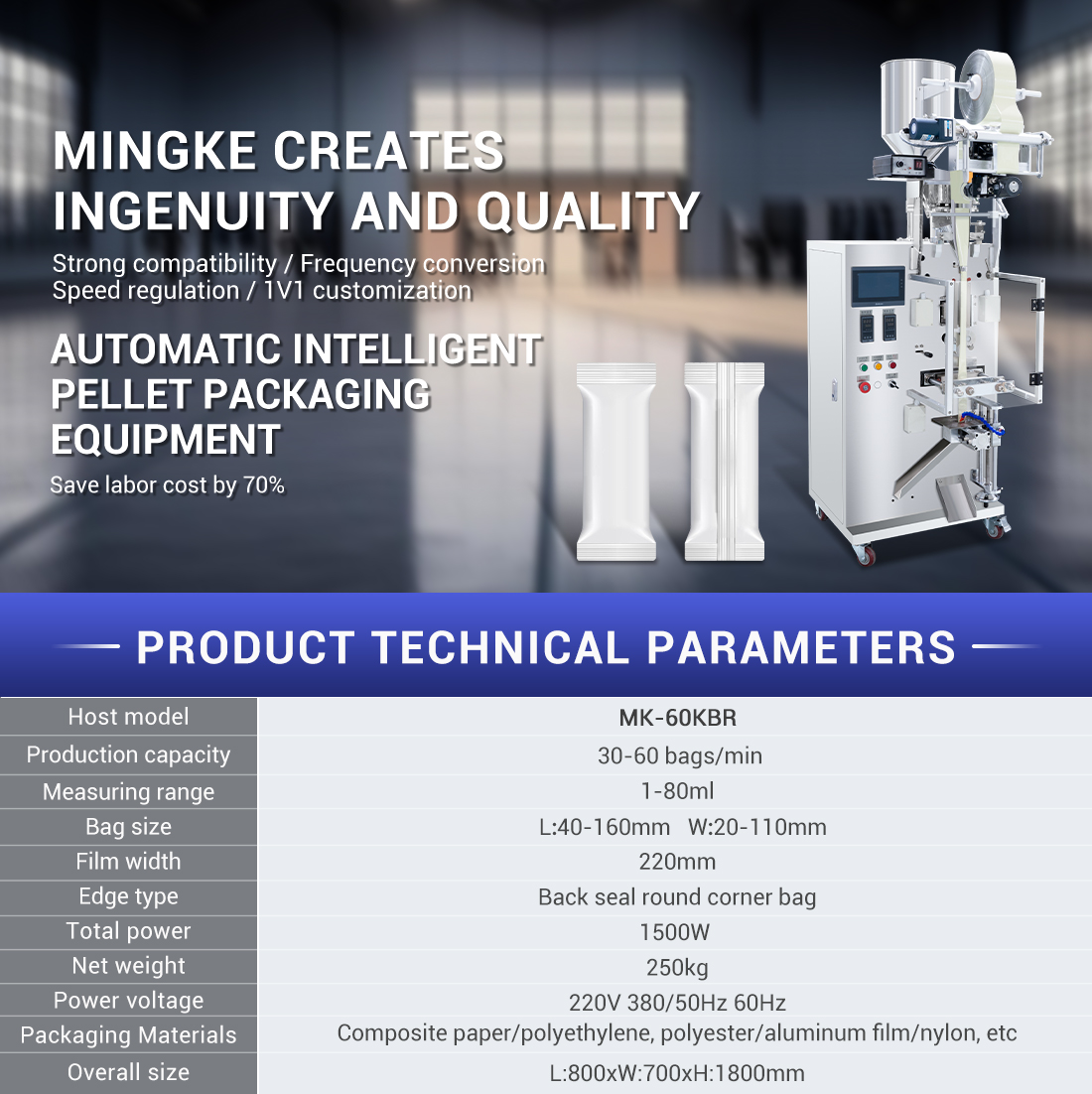 MINGKE CREATES INGENUITY AND QUALITY

Strong compatibility / Frequency conversion
Speed regulation / 1V1 customization

AUTOMATIC INTELLIGENT PELLET PACKAGING EQUIPMENT

Save labor cost by 70%

PRODUCT TECHNICAL PARAMETERS

| Host model | MK-60KBR |
|---|---|
| Production capacity | 30-60 bags/min |
| Measuring range | 1-80ml |
| Bag size | L:40-160mm W:20-110mm |
| Film width | 220mm |
| Edge type | Back seal round corner bag |
| Total power | 1500W |
| Net weight | 250kg |
| Power voltage | 220V 380/50Hz 60Hz |
| Packaging Materials | Composite paper/polyethylene, polyester/aluminum film/nylon, etc |
| Overall size | L:800xW:700xH:1800mm |